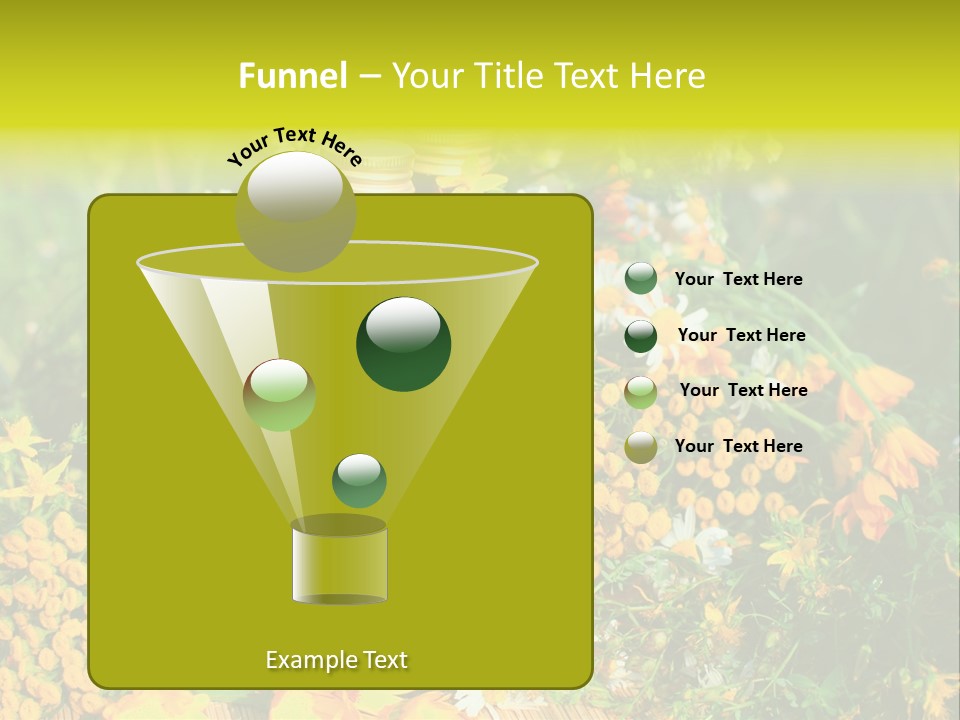 Funnel – Your Title Text Here

Your Text Here

Your Text Here

Your Text Here

Your Text Here

Your Text Here

Example Text